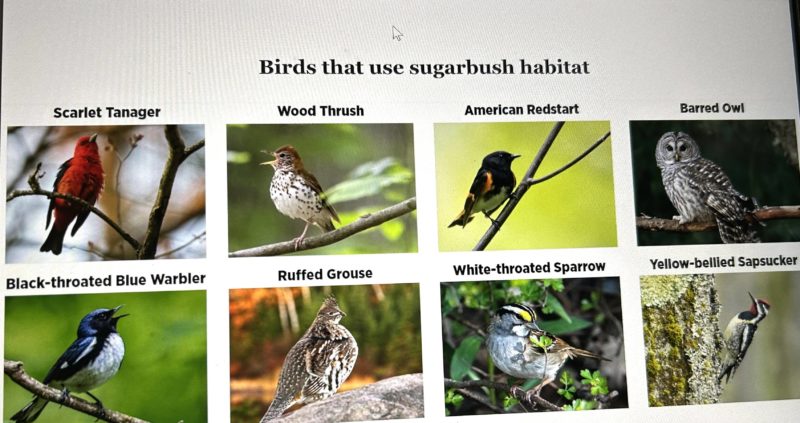 Birds that use sugarbush habitat

Scarlet Tanager

Wood Thrush

American Redstart

Barred Owl

Black-throated Blue Warbler

Ruffed Grouse

White-throated Sparrow

Yellow-bellied Sapsucker